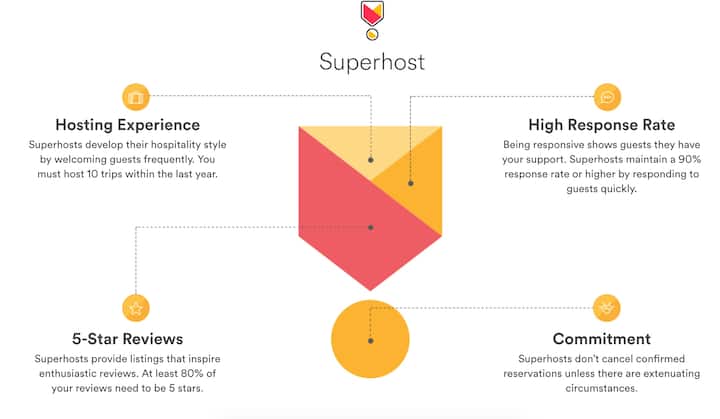 Superhost

Hosting Experience
Superhosts develop their hospitality style by welcoming guests frequently. You must host 10 trips within the last year.

High Response Rate
Being responsive shows guests they have your support. Superhosts maintain a 90% response rate or higher by responding to guests quickly.

5-Star Reviews
Superhosts provide listings that inspire enthusiastic reviews. At least 80% of your reviews need to be 5 stars.

Commitment
Superhosts don't cancel confirmed reservations unless there are extenuating circumstances.